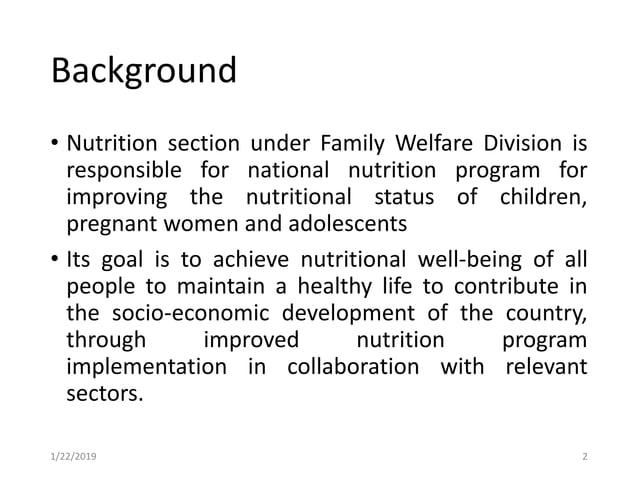 Background

• Nutrition section under Family Welfare Division is responsible for national nutrition program for improving the nutritional status of children, pregnant women and adolescents

• Its goal is to achieve nutritional well-being of all people to maintain a healthy life to contribute in the socio-economic development of the country, through improved nutrition program implementation in collaboration with relevant sectors.

1/22/2019

2